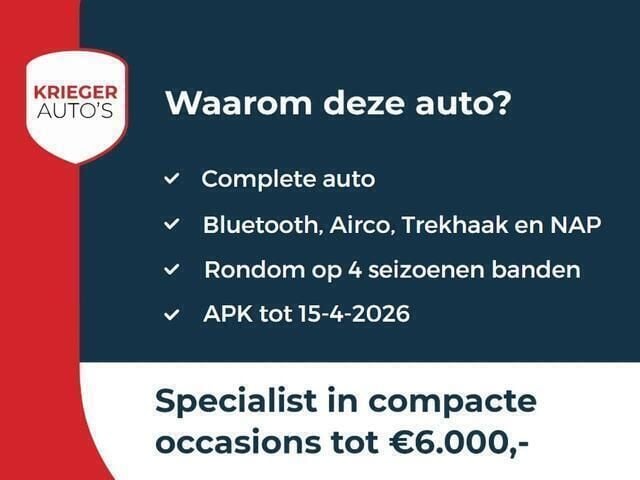 KRIEGER
AUTO'S

Waarom deze auto?

✓ Complete auto

✓ Bluetooth, Airco, Trekhaak en NAP

✓ Rondom op 4 seizoenen banden

✓ APK tot 15-4-2026

Specialist in compacte occasions tot €6.000,-